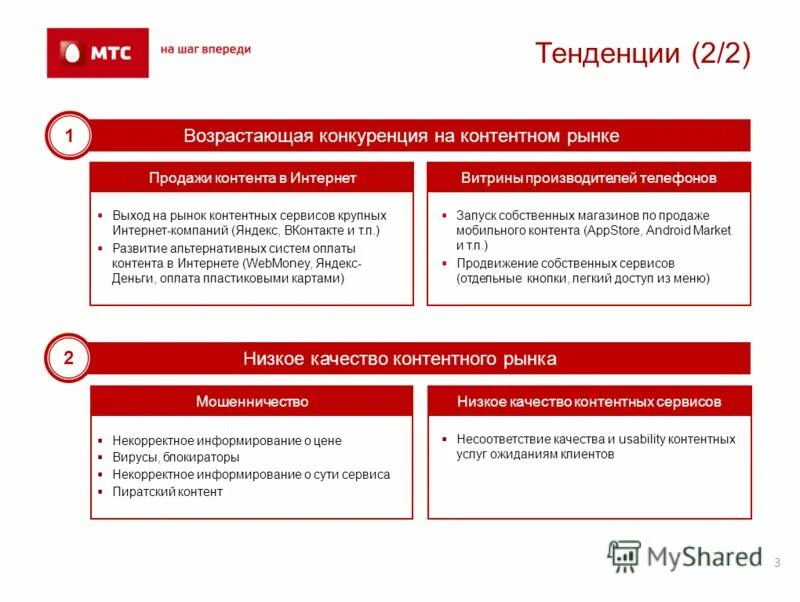 МТС на шаг впереди

Тенденции (2/2)

1 Возрастающая конкуренция на контентном рынке

Продажи контента в Интернет

▪ Выход на рынок контентных сервисов крупных Интернет-компаний (Яндекс, ВКонтакте и т.п.)
▪ Развитие альтернативных систем оплаты контента в Интернете (WebMoney, Яндекс-Деньги, оплата пластиковыми картами)

Витрины производителей телефонов

▪ Запуск собственных магазинов по продаже мобильного контента (AppStore, Android Market и т.п.)
▪ Продвижение собственных сервисов (отдельные кнопки, легкий доступ из меню)

2 Низкое качество контентного рынка

Мошенничество

▪ Некорректное информирование о цене
▪ Вирусы, блокираторы
▪ Некорректное информирование о сути сервиса
▪ Пиратский контент

Низкое качество контентных сервисов

▪ Несоответствие качества и usability контентных услуг ожиданиям клиентов

MyShared

3